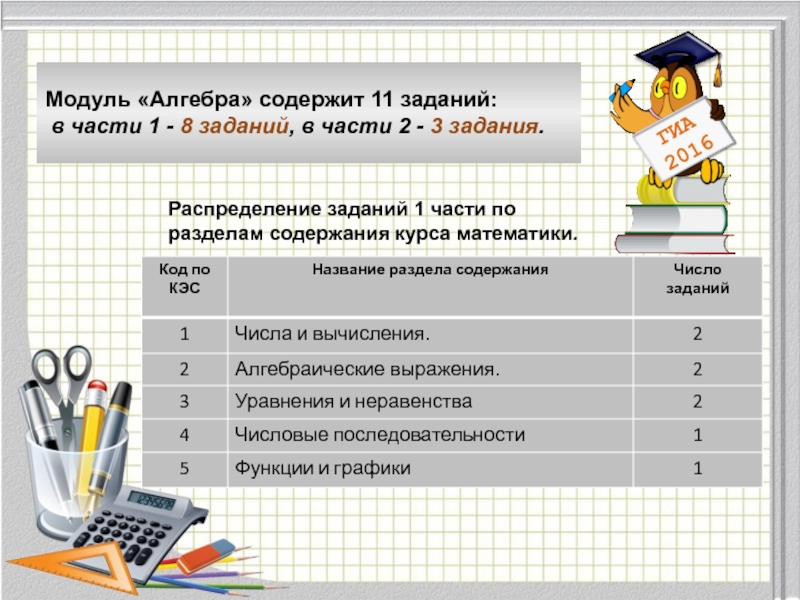 Модуль «Алгебра» содержит 11 заданий:
в части 1 - 8 заданий, в части 2 - 3 задания.

ГИА 2016

Распределение заданий 1 части по разделам содержания курса математики.

| Код по КЭС | Название раздела содержания | Число заданий |
|---|---|---|
| 1 | Числа и вычисления. | 2 |
| 2 | Алгебраические выражения. | 2 |
| 3 | Уравнения и неравенства | 2 |
| 4 | Числовые последовательности | 1 |
| 5 | Функции и графики | 1 |

123456789